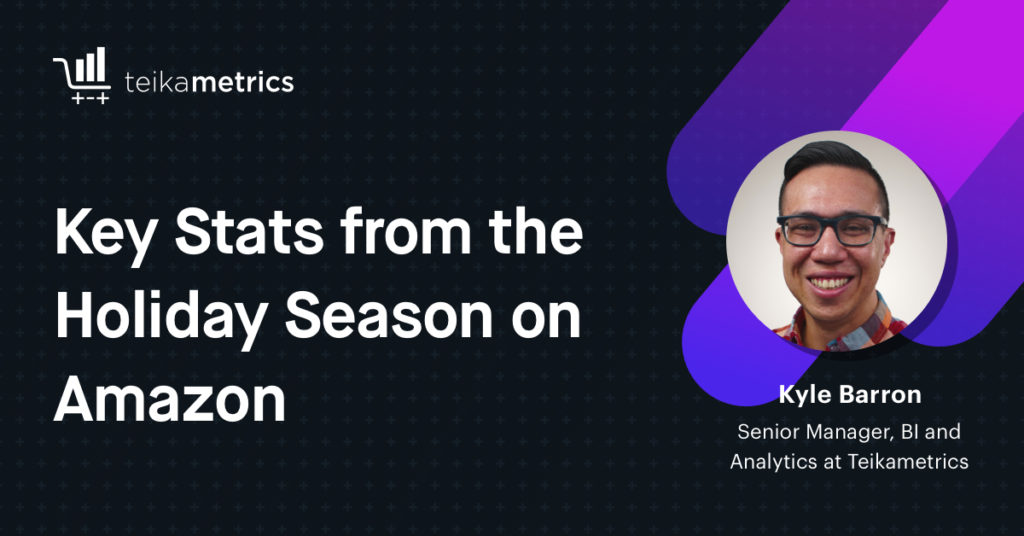 teikametrics

Key Stats from the Holiday Season on Amazon

Kyle Barron

Senior Manager, BI and Analytics at Teikametrics